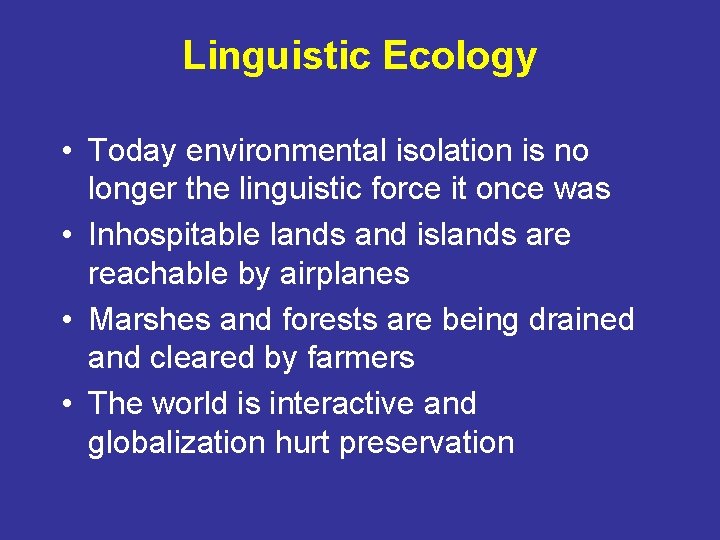 Linguistic Ecology

• Today environmental isolation is no longer the linguistic force it once was
• Inhospitable lands and islands are reachable by airplanes
• Marshes and forests are being drained and cleared by farmers
• The world is interactive and globalization hurt preservation